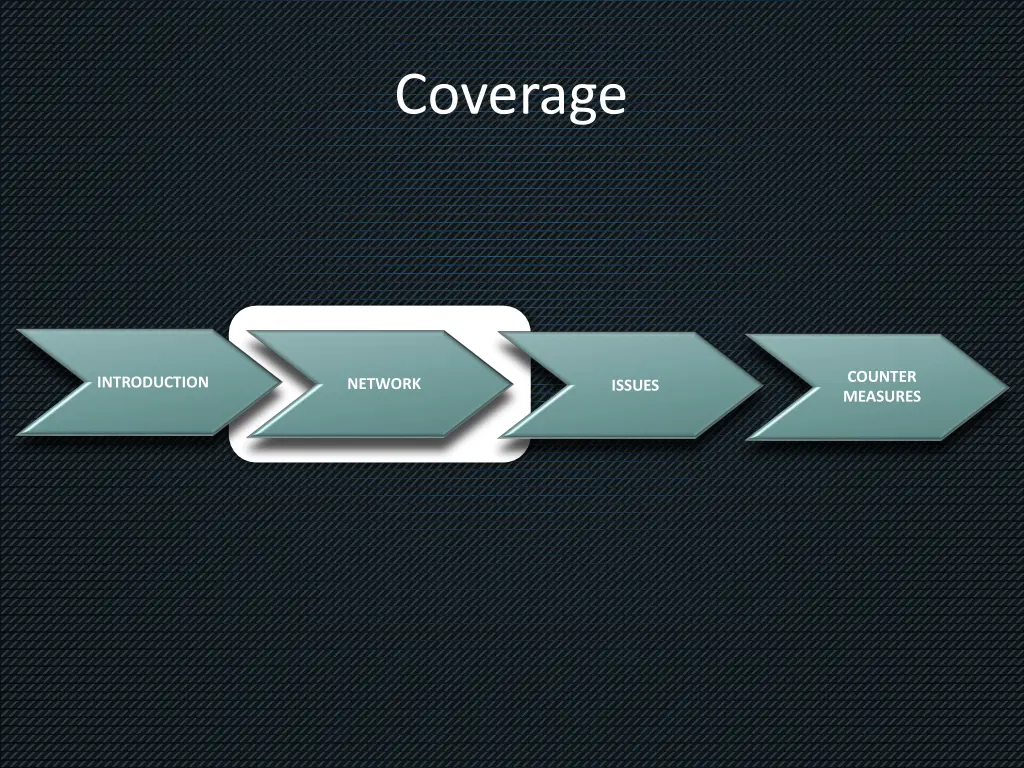 Coverage

INTRODUCTION

NETWORK

ISSUES

COUNTER MEASURES